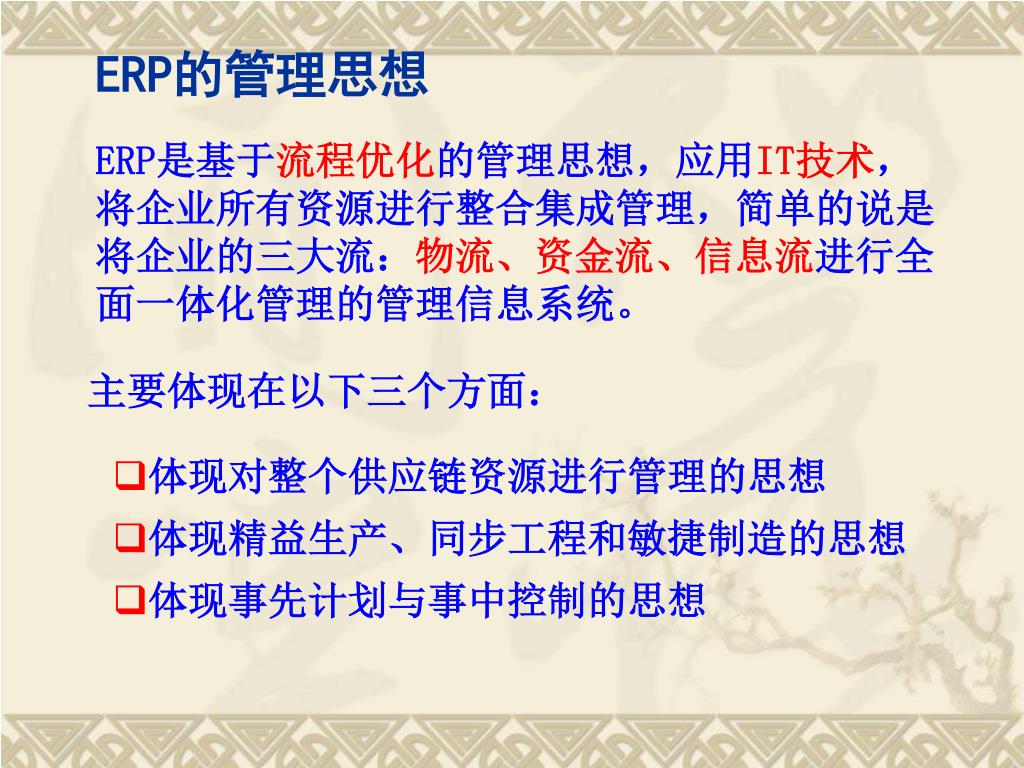 ERP的管理思想

ERP是基于流程优化的管理思想，应用IT技术，将企业所有资源进行整合集成管理，简单的说是将企业的三大流：物流、资金流、信息流进行全面一体化管理的管理信息系统。

主要体现在以下三个方面：

❑体现对整个供应链资源进行管理的思想
❑体现精益生产、同步工程和敏捷制造的思想
❑体现事先计划与事中控制的思想